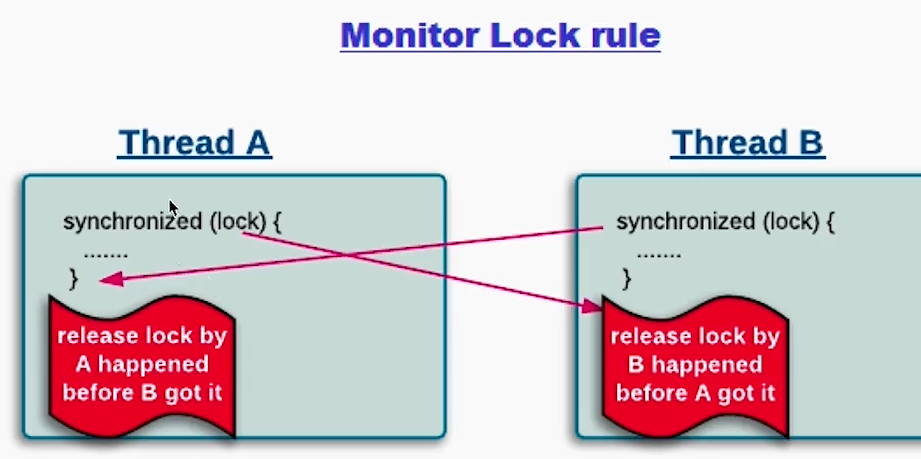 Monitor Lock rule

Thread A

synchronized (lock) {
.......
}

release lock by A happened before B got it

Thread B

synchronized (lock) {
.......
}

release lock by B happened before A got it